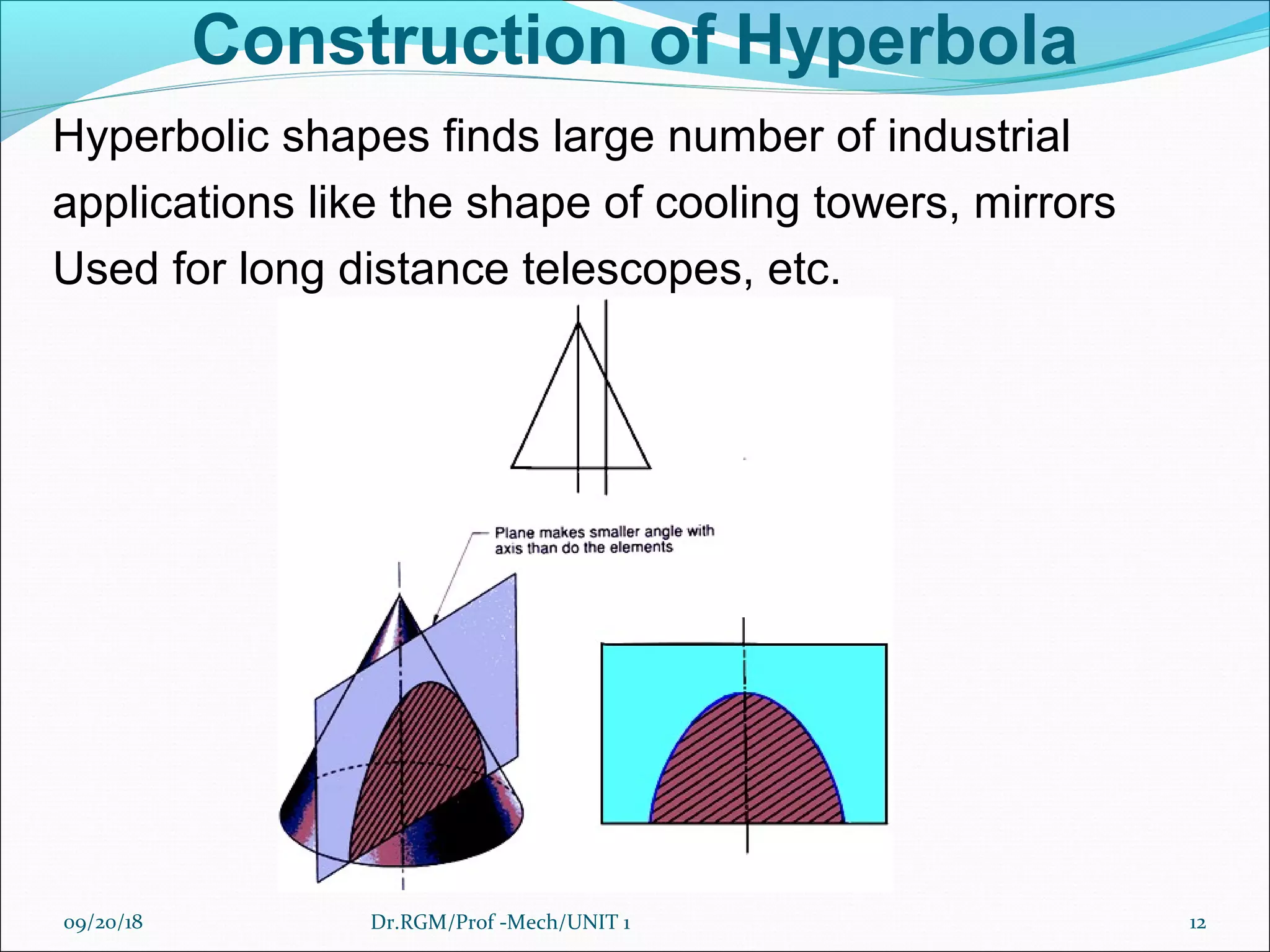 Construction of Hyperbola

Hyperbolic shapes finds large number of industrial applications like the shape of cooling towers, mirrors Used for long distance telescopes, etc.

Plane makes smaller angle with axis than do the elements

09/20/18

Dr.RGM/Prof -Mech/UNIT 1

12